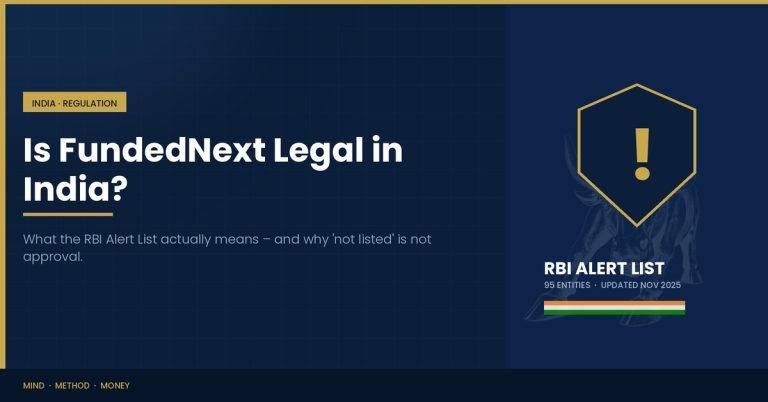 INDIA · REGULATION

Is FundedNext Legal in India?

What the RBI Alert List actually means – and why 'not listed' is not approval.

!

RBI ALERT LIST

95 ENTITIES · UPDATED NOV 2025

MIND · METHOD · MONEY